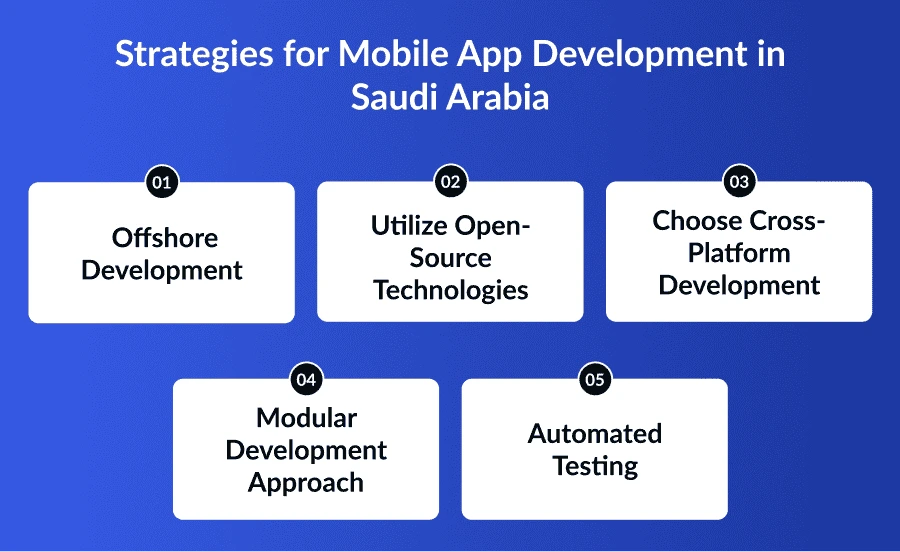 Strategies for Mobile App Development in Saudi Arabia

01
Offshore Development

02
Utilize Open-Source Technologies

03
Choose Cross-Platform Development

04
Modular Development Approach

05
Automated Testing